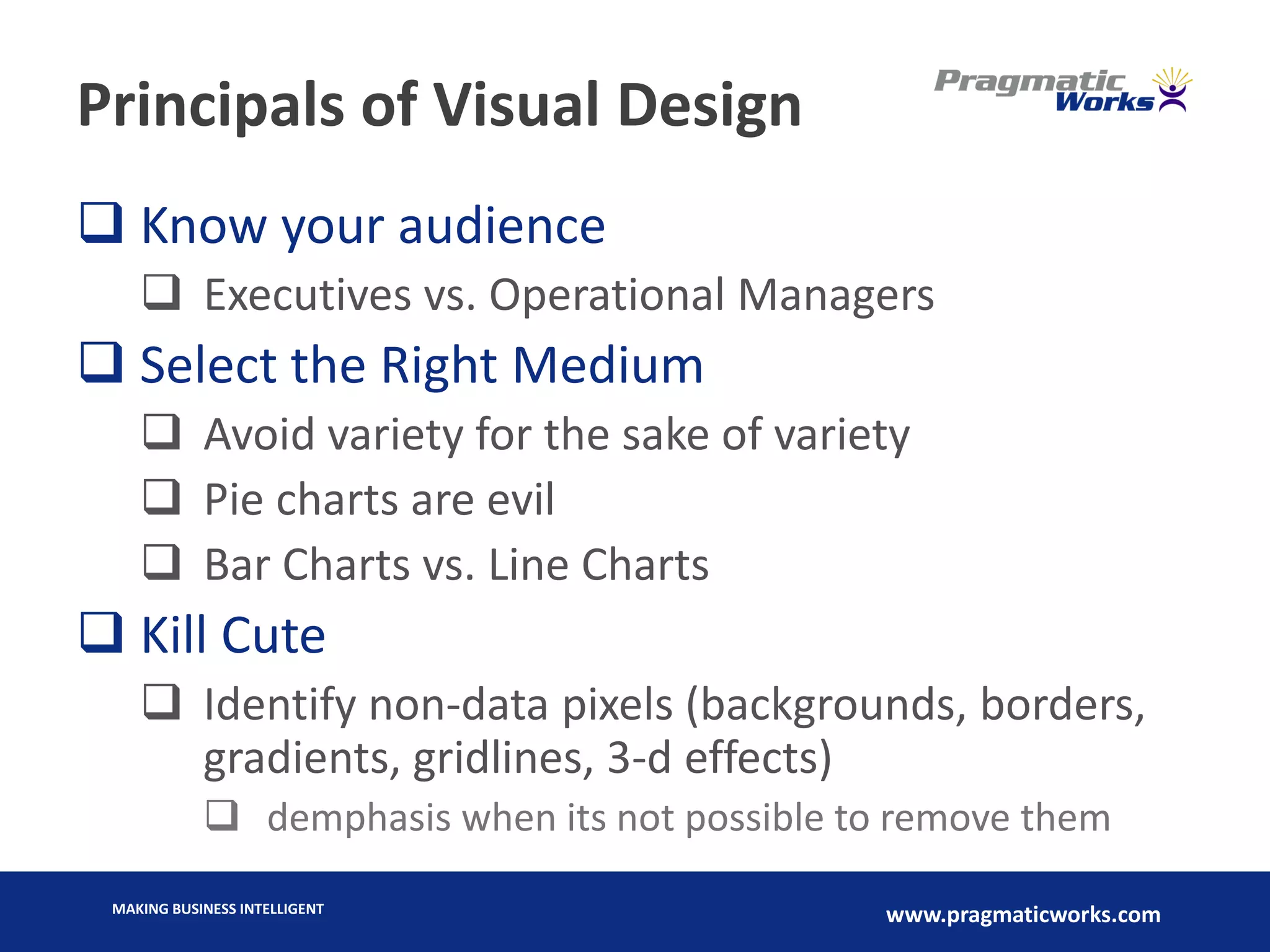 Principals of Visual Design

Pragmatic Works

❑ Know your audience

❑ Executives vs. Operational Managers

❑ Select the Right Medium

❑ Avoid variety for the sake of variety

❑ Pie charts are evil

❑ Bar Charts vs. Line Charts

❑ Kill Cute

❑ Identify non-data pixels (backgrounds, borders, gradients, gridlines, 3-d effects)

❑ demphasis when its not possible to remove them

MAKING BUSINESS INTELLIGENT

www.pragmaticworks.com